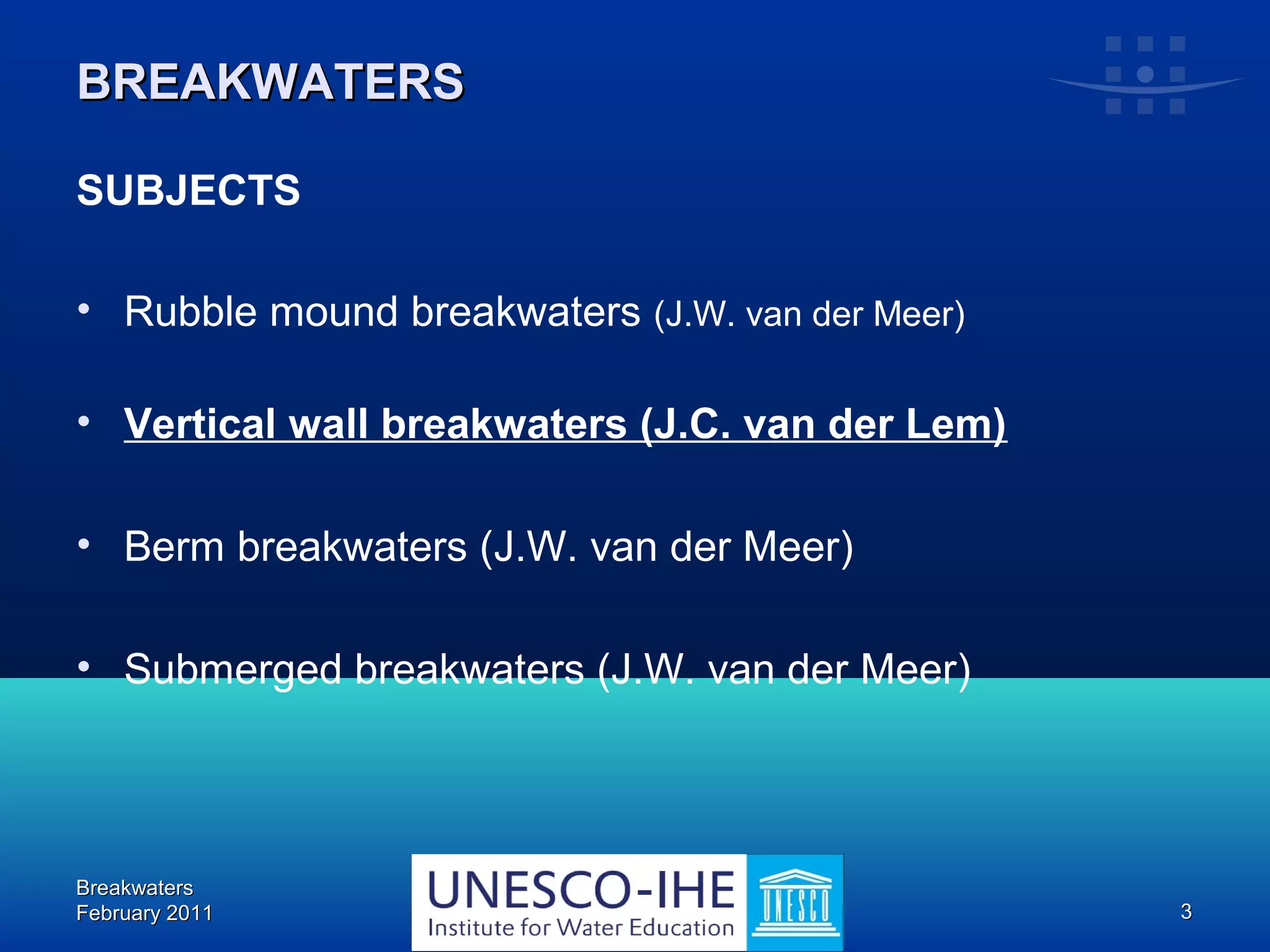 BREAKWATERS

SUBJECTS

• Rubble mound breakwaters (J.W. van der Meer)

• Vertical wall breakwaters (J.C. van der Lem)

• Berm breakwaters (J.W. van der Meer)

• Submerged breakwaters (J.W. van der Meer)

Breakwaters
February 2011

UNESCO-IHE
Institute for Water Education

UNESCO

3